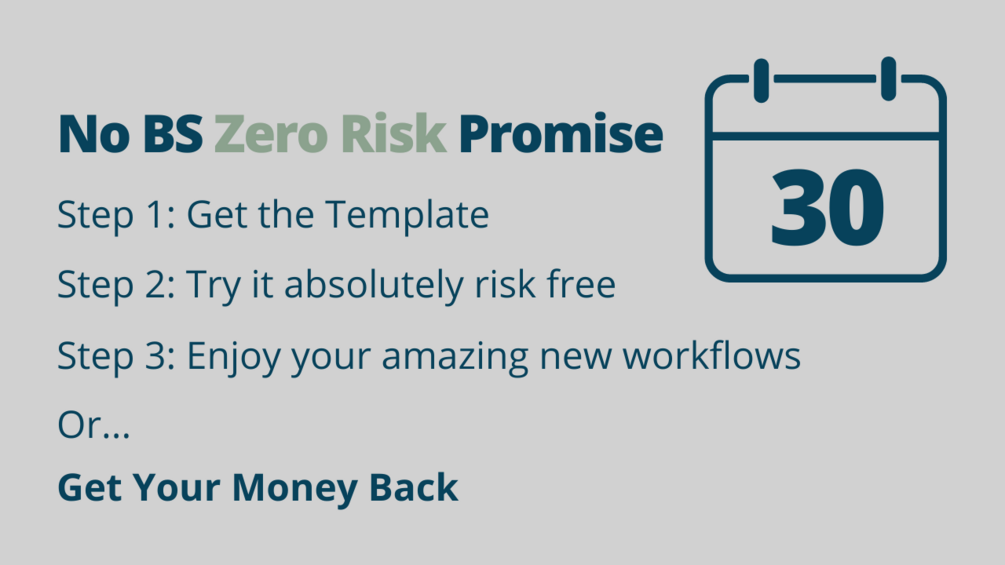 No BS Zero Risk Promise

30

Step 1: Get the Template

Step 2: Try it absolutely risk free

Step 3: Enjoy your amazing new workflows

Or...

Get Your Money Back